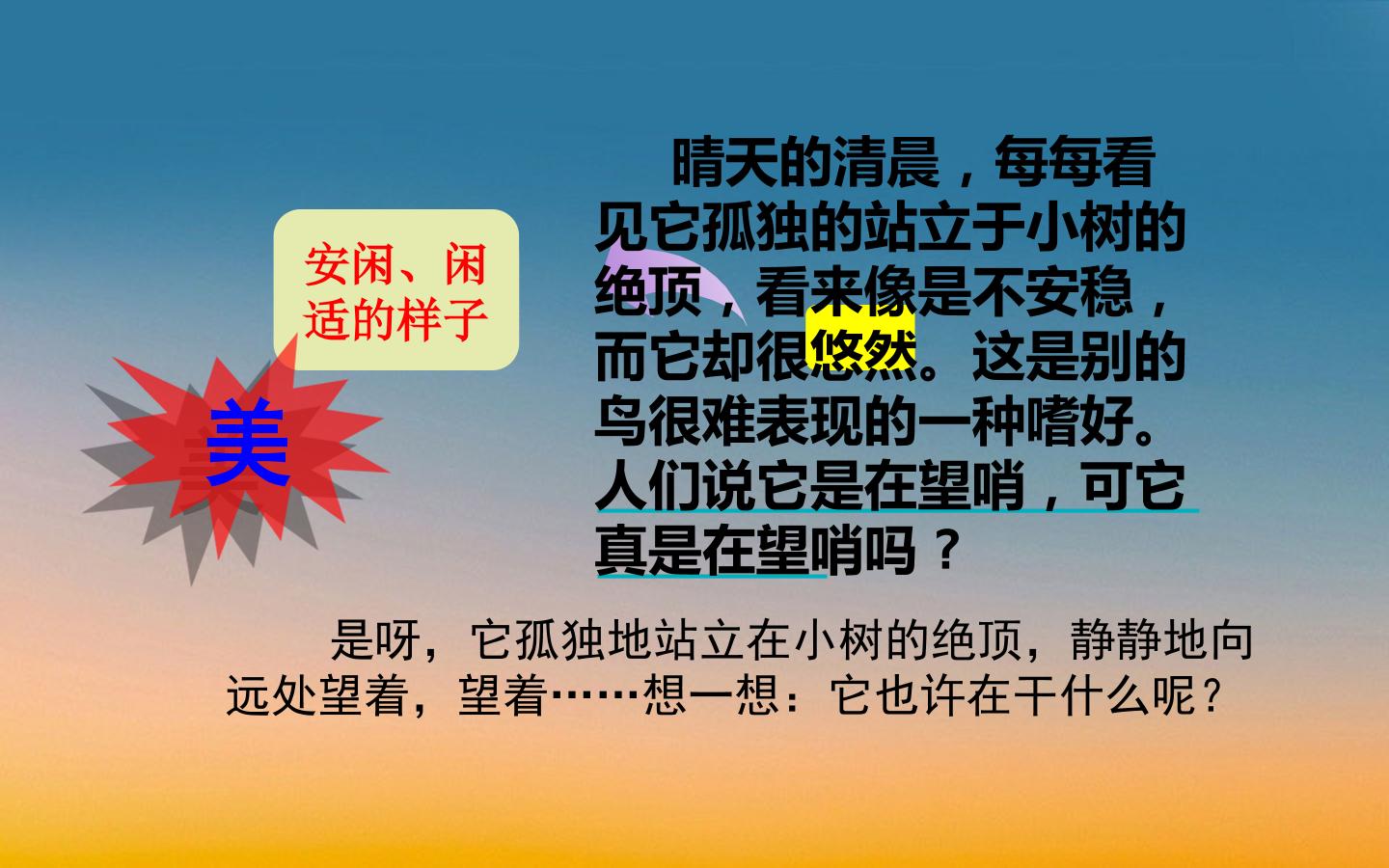 安闲、闲适的样子

美

晴天的清晨，每每看见它孤独的站立于小树的绝顶，看来像是不安稳，而它却很悠然。这是别的鸟很难表现的一种嗜好。人们说它是在望哨，可它真是在望哨吗？

是呀，它孤独地站立在小树的绝顶，静静地向远处望着，望着……想一想：它也许在干什么呢？